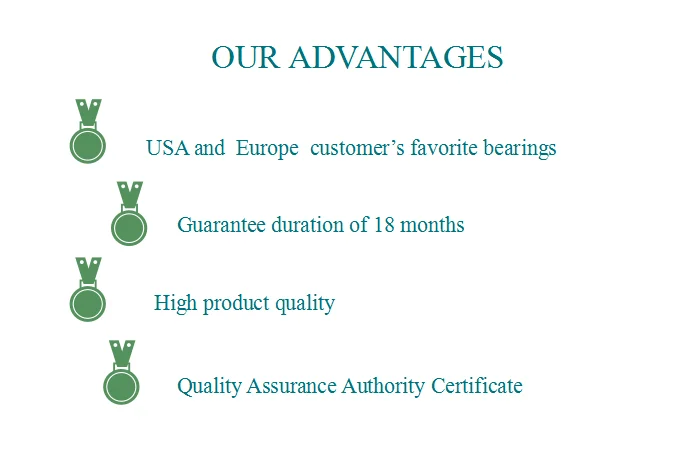 OUR ADVANTAGES

USA and Europe customer’s favorite bearings

Guarantee duration of 18 months

High product quality

Quality Assurance Authority Certificate